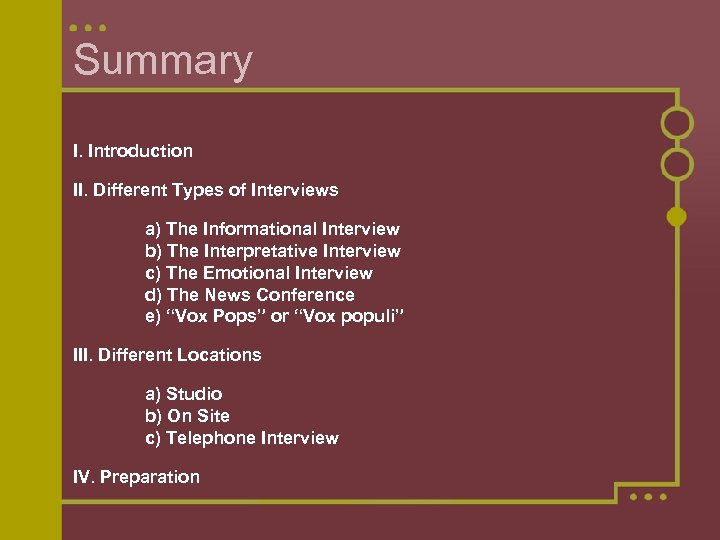 Summary

I. Introduction

II. Different Types of Interviews

a) The Informational Interview
b) The Interpretative Interview
c) The Emotional Interview
d) The News Conference
e) “Vox Pops” or “Vox populi”

III. Different Locations

a) Studio
b) On Site
c) Telephone Interview

IV. Preparation